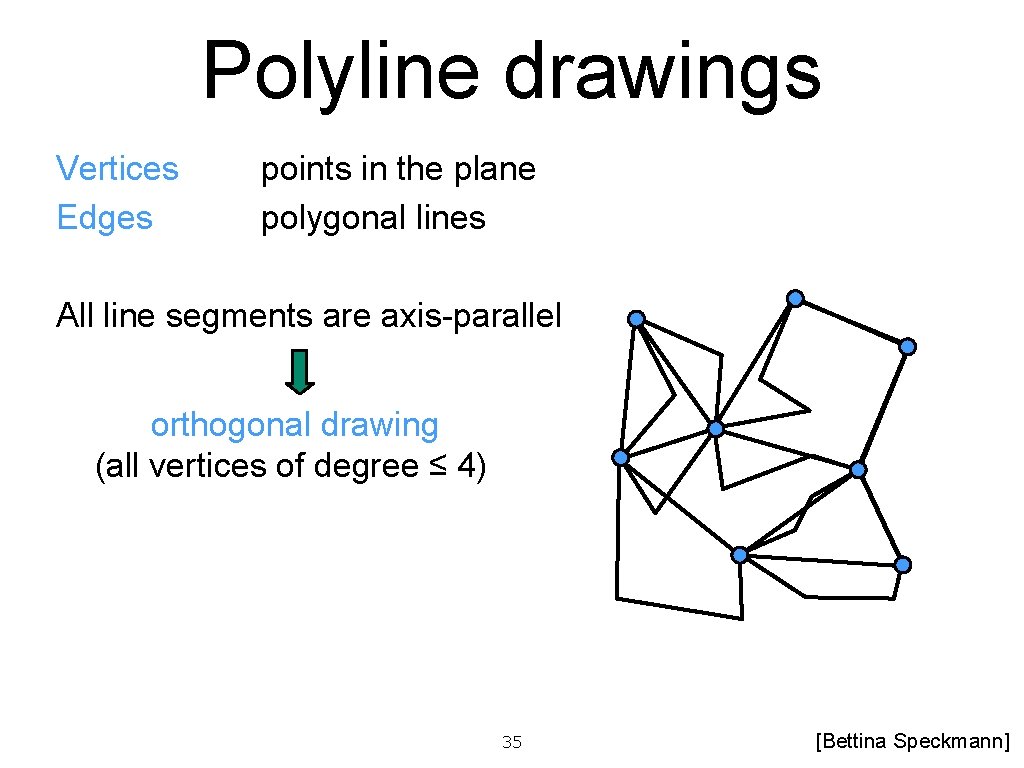 Polyline drawings

Vertices points in the plane
Edges polygonal lines

All line segments are axis-parallel

orthogonal drawing
(all vertices of degree ≤ 4)

35

[Bettina Speckmann]